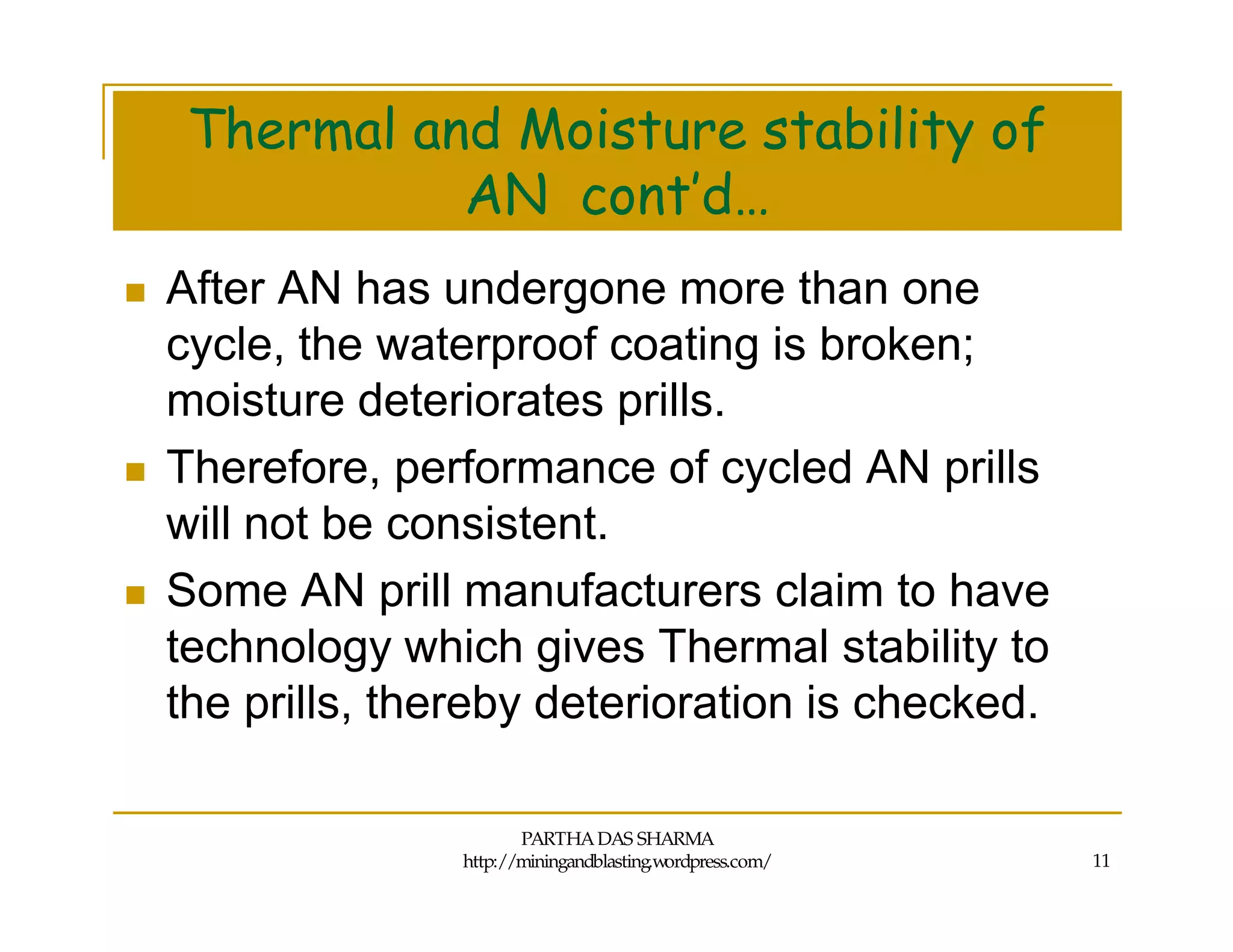 Thermal and Moisture stability of AN cont'd…

After AN has undergone more than one cycle, the waterproof coating is broken; moisture deteriorates prills.

Therefore, performance of cycled AN prills will not be consistent.

Some AN prill manufacturers claim to have technology which gives Thermal stability to the prills, thereby deterioration is checked.

PARTHA DAS SHARMA
http://miningandblasting.wordpress.com/

11